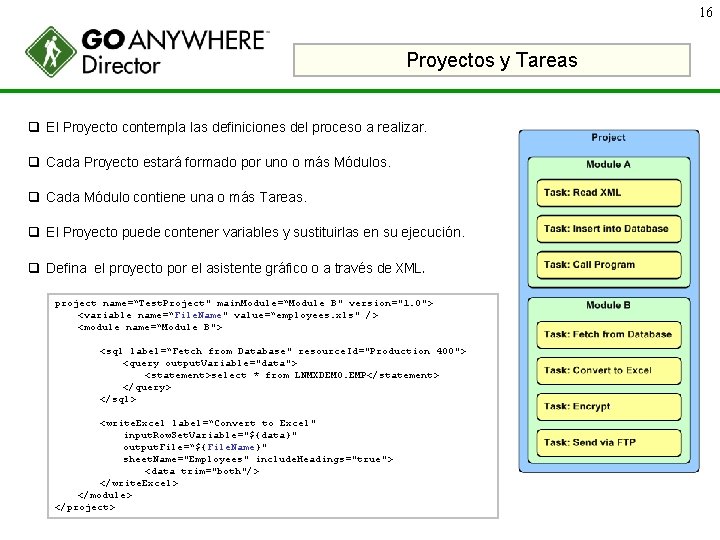 16

GO ANYWHERE™ Director

Proyectos y Tareas

❑ El Proyecto contempla las definiciones del proceso a realizar.

❑ Cada Proyecto estará formado por uno o más Módulos.

❑ Cada Módulo contiene una o más Tareas.

❑ El Proyecto puede contener variables y sustituirlas en su ejecución.

❑ Defina el proyecto por el asistente gráfico o a través de XML.

project name="TestProject" mainModule="Module B" version="1.0">
<variable name="FileName" value="employees.xls" />
<module name="Module B">

<sql label="Fetch from Database" resourceId="Production 400">
<query outputVariable="data">
<statement>select * from LNMXDEMO.EMP</statement>
</query>
</sql>

<writeExcel label="Convert to Excel"
inputRowSetVariable="${data}"
outputFile="${FileName}"
sheetName="Employees" includeHeadings="true">
<data trim="both"/>
</writeExcel>
</module>
</project>

Project

Module A

Task: Read XML

Task: Insert into Database

Task: Call Program

Module B

Task: Fetch from Database

Task: Convert to Excel

Task: Encrypt

Task: Send via FTP